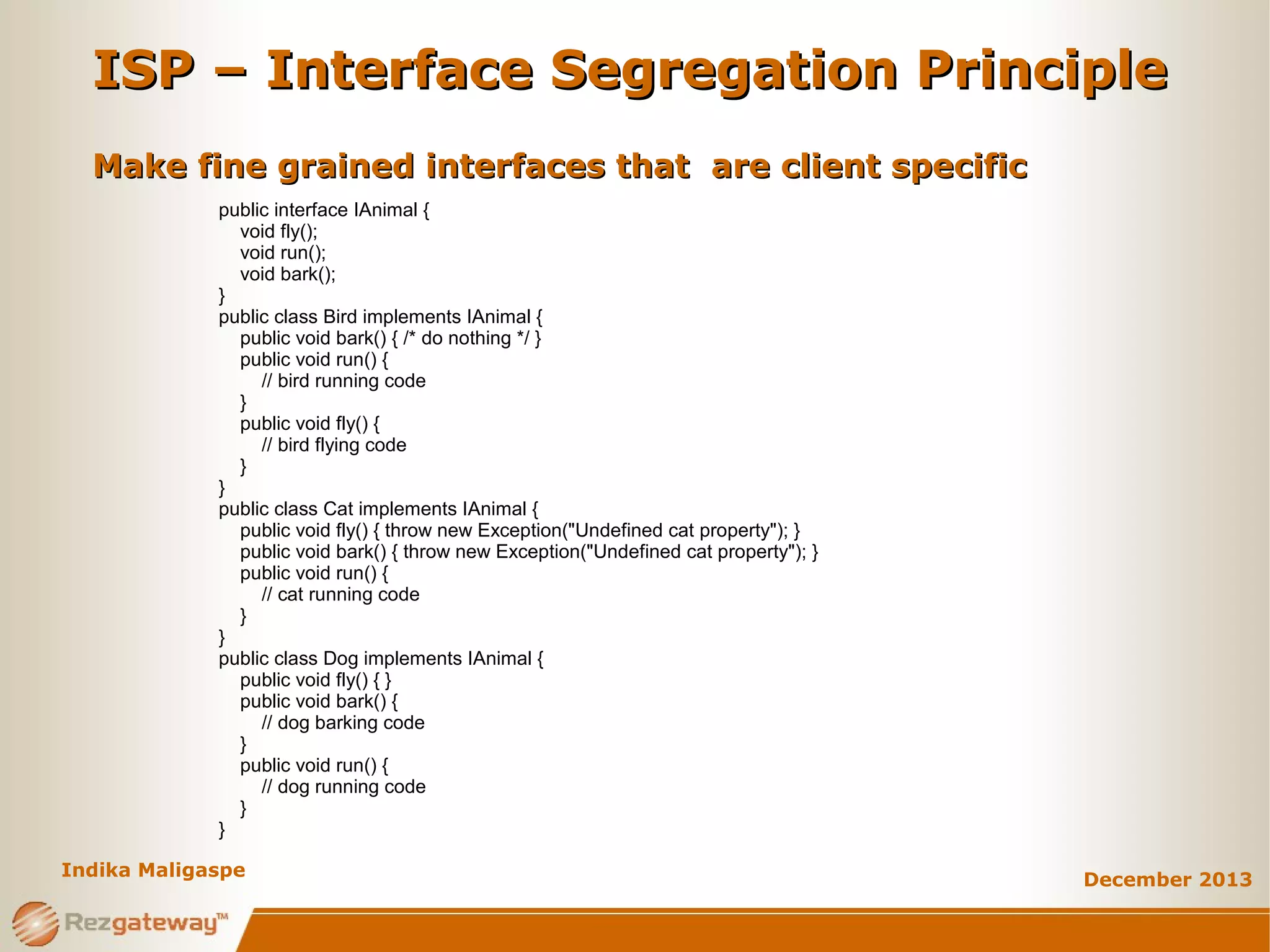 ISP – Interface Segregation Principle

Make fine grained interfaces that are client specific

public interface IAnimal {
void fly();
void run();
void bark();
}
public class Bird implements IAnimal {
public void bark() { /* do nothing */ }
public void run() {
// bird running code
}
public void fly() {
// bird flying code
}
}
public class Cat implements IAnimal {
public void fly() { throw new Exception("Undefined cat property"); }
public void bark() { throw new Exception("Undefined cat property"); }
public void run() {
// cat running code
}
}
public class Dog implements IAnimal {
public void fly() { }
public void bark() {
// dog barking code
}
public void run() {
// dog running code
}
}

Indika Maligaspe

December 2013

Rezgateway™